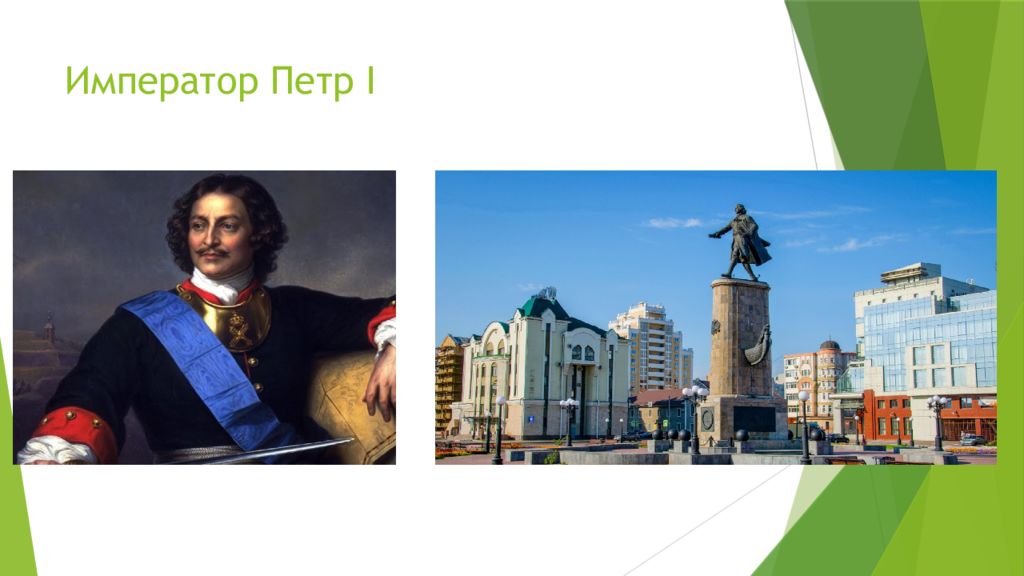 Император Петр I